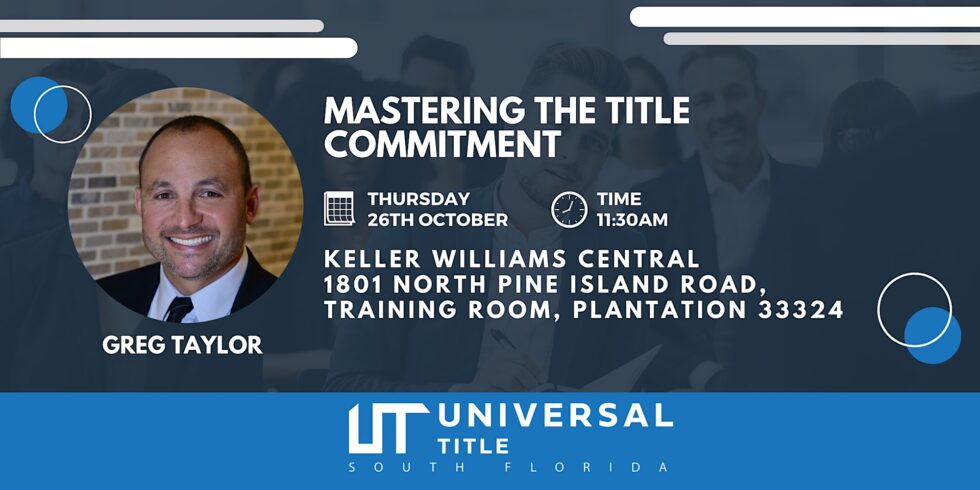 MASTERING THE TITLE COMMITMENT

THURSDAY
26TH OCTOBER

TIME
11:30AM

KELLER WILLIAMS CENTRAL
1801 NORTH PINE ISLAND ROAD,
TRAINING ROOM, PLANTATION 33324

GREG TAYLOR

UT UNIVERSAL
TITLE
SOUTH FLORIDA